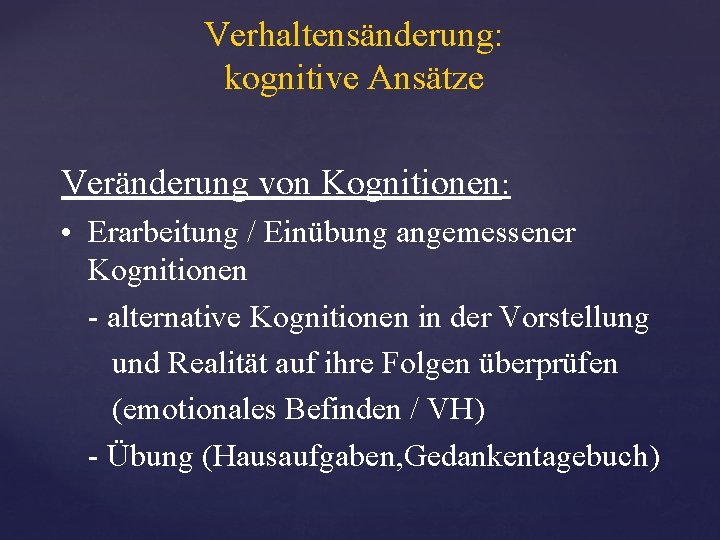 Verhaltensänderung:
kognitive Ansätze

Veränderung von Kognitionen:

• Erarbeitung / Einübung angemessener Kognitionen

- alternative Kognitionen in der Vorstellung und Realität auf ihre Folgen überprüfen (emotionales Befinden / VH)

- Übung (Hausaufgaben,Gedankentagebuch)